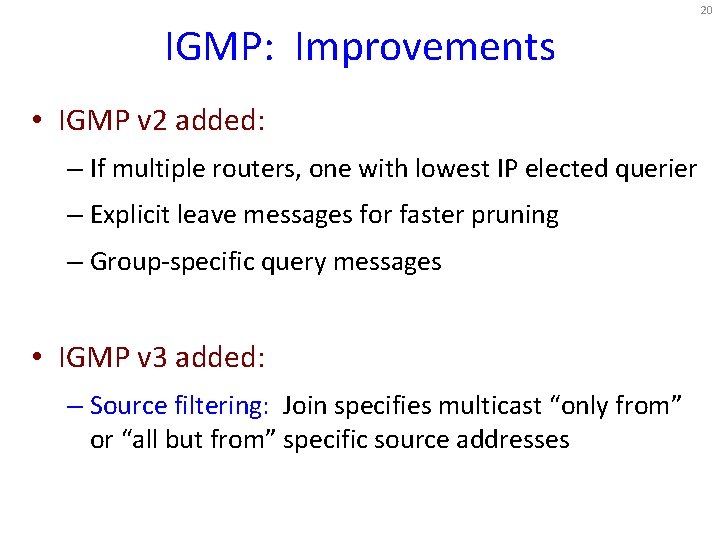 20

IGMP: Improvements

• IGMP v2 added:
– If multiple routers, one with lowest IP elected querier
– Explicit leave messages for faster pruning
– Group-specific query messages

• IGMP v3 added:
– Source filtering: Join specifies multicast “only from” or “all but from” specific source addresses